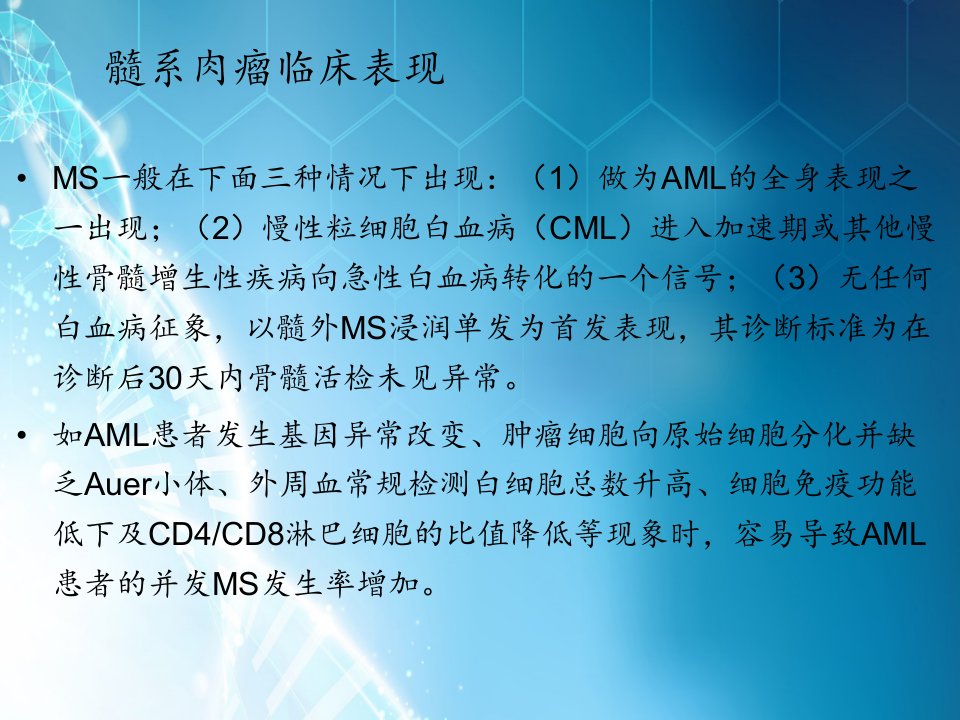 髓系肉瘤临床表现

• MS一般在下面三种情况下出现：（1）做为AML的全身表现之一出现；（2）慢性粒细胞白血病（CML）进入加速期或其他慢性骨髓增生性疾病向急性白血病转化的一个信号；（3）无任何白血病征象，以髓外MS浸润单发为首发表现，其诊断标准为在诊断后30天内骨髓活检未见异常。

• 如AML患者发生基因异常改变、肿瘤细胞向原始细胞分化并缺乏Auer小体、外周血常规检测白细胞总数升高、细胞免疫功能低下及CD4/CD8淋巴细胞的比值降低等现象时，容易导致AML患者的并发MS发生率增加。